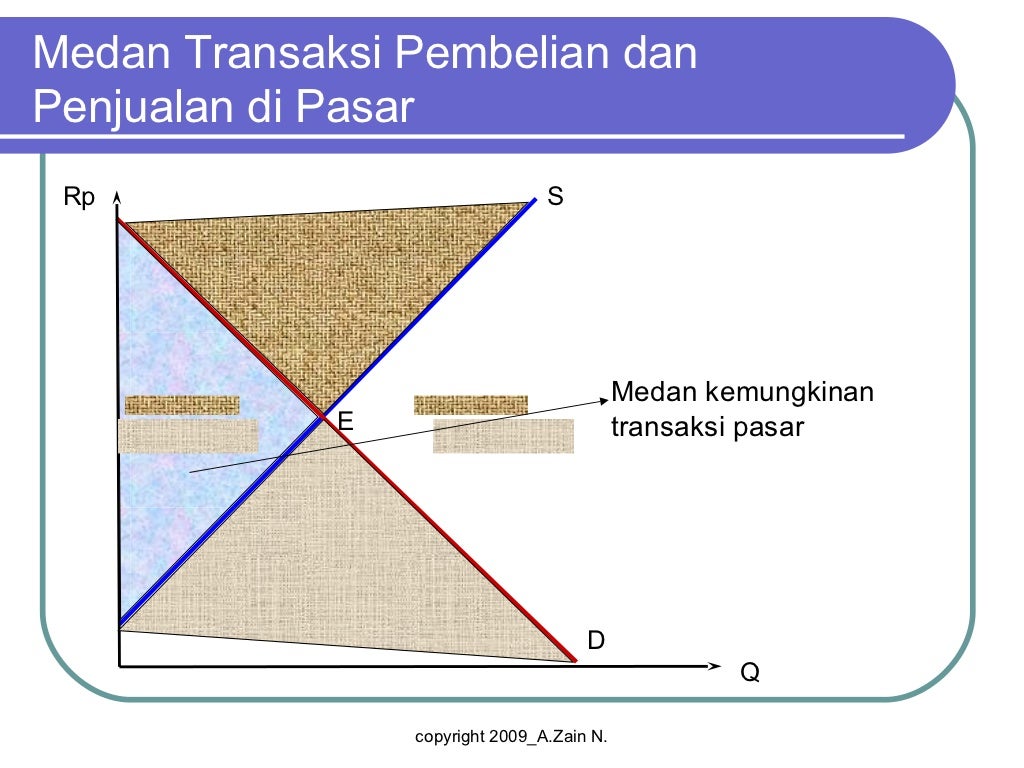 Medan Transaksi Pembelian dan Penjualan di Pasar

Rp

S

E

Medan kemungkinan transaksi pasar

D

Q

copyright 2009_A.Zain N.